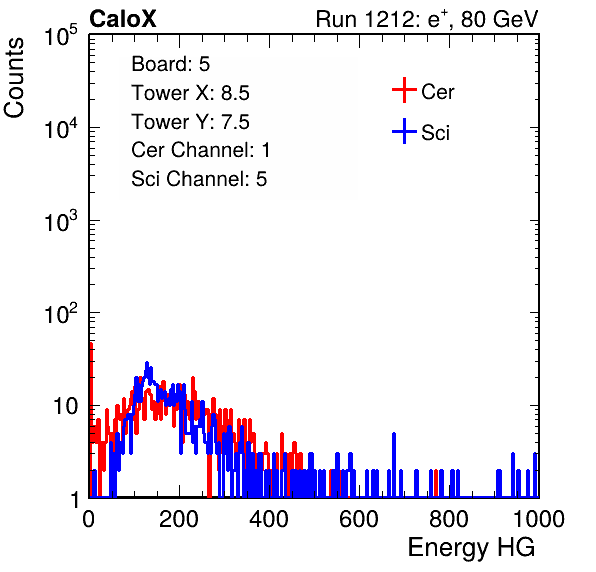 CaloX

Run 1212: $e^{+}$, 80 GeV

Counts

$10^5$

$10^4$

$10^3$

$10^2$

10

1

Board: 5
Tower X: 8.5
Tower Y: 7.5
Cer Channel: 1
Sci Channel: 5

Cer

Sci

0

200

400

600

800

1000

Energy HG